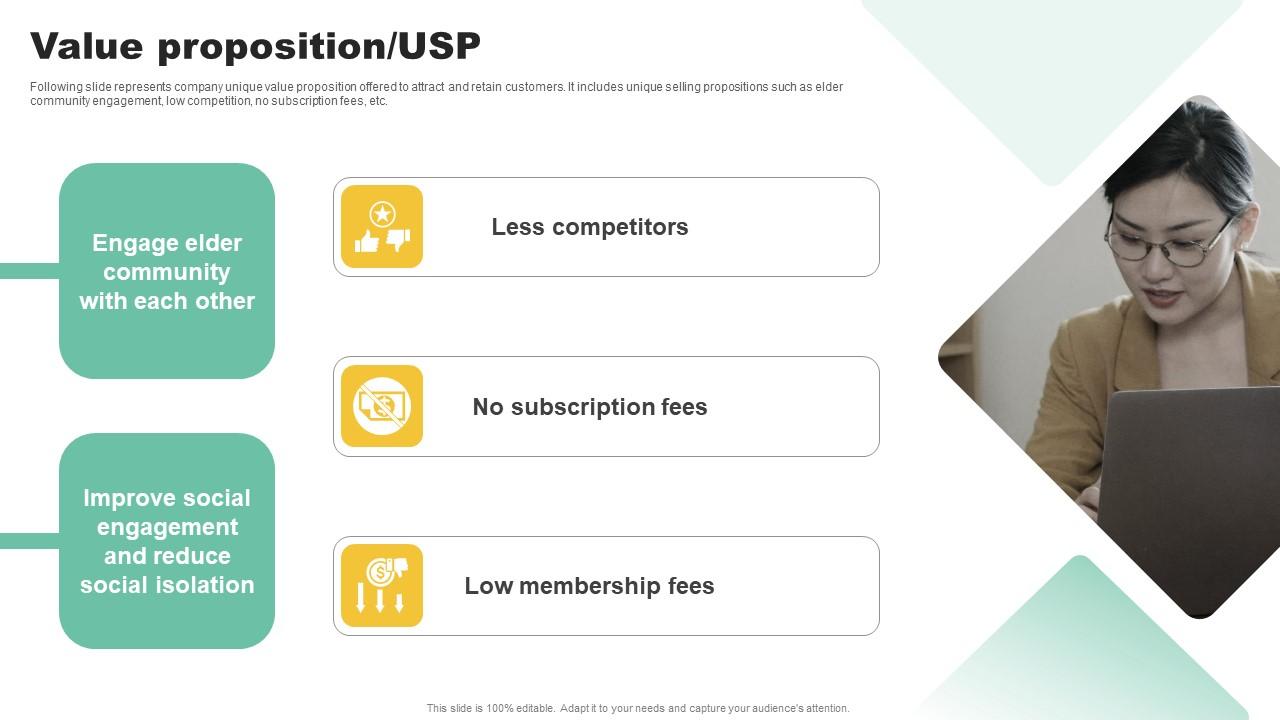 Value proposition/USP

Following slide represents company unique value proposition offered to attract and retain customers. It includes unique selling propositions such as elder community engagement, low competition, no subscription fees, etc.

Engage elder community with each other

Improve social engagement and reduce social isolation

Less competitors

No subscription fees

Low membership fees

This slide is 100% editable. Adapt it to your needs and capture your audience's attention.